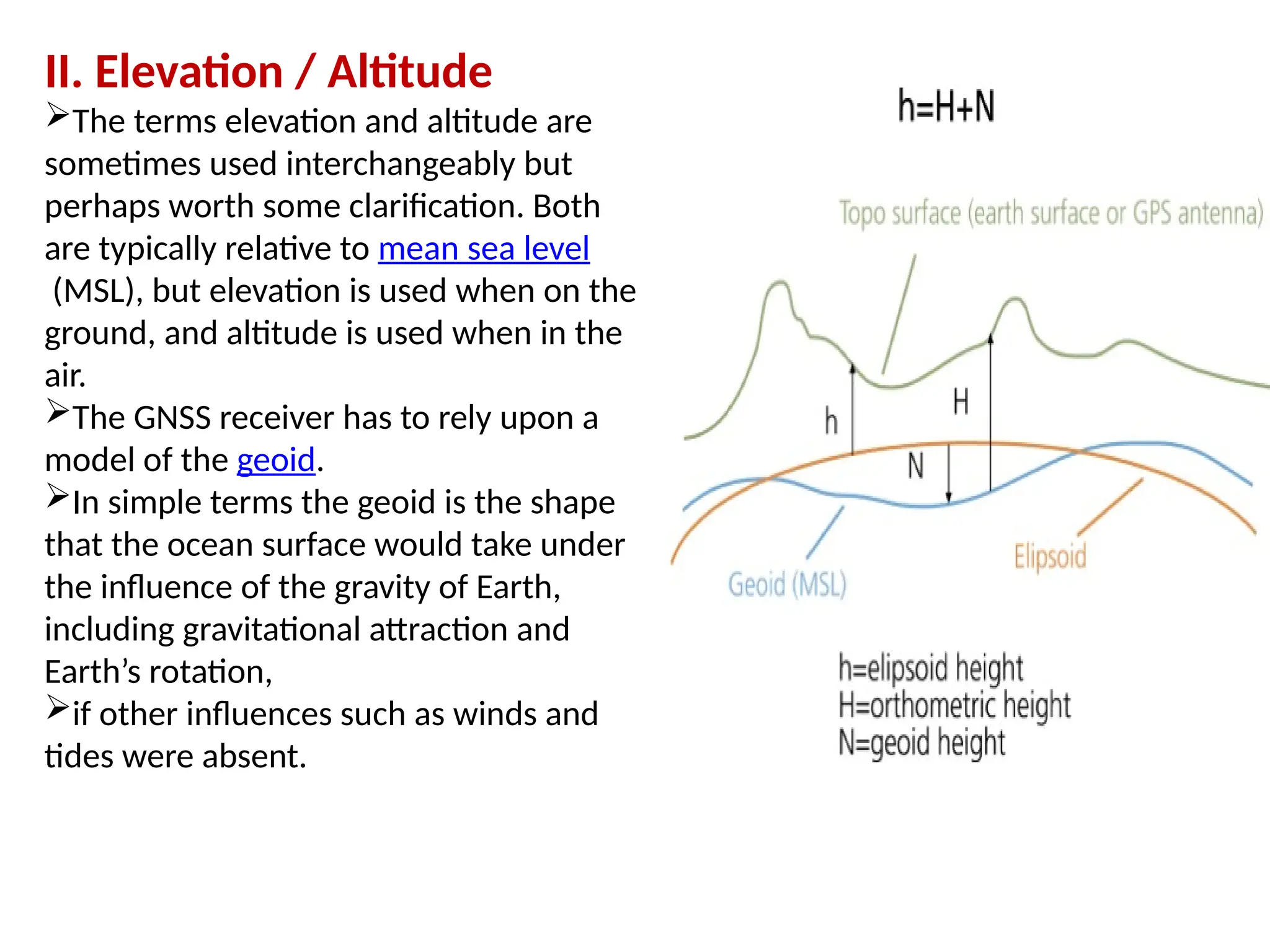 II. Elevation / Altitude

➢The terms elevation and altitude are sometimes used interchangeably but perhaps worth some clarification. Both are typically relative to mean sea level (MSL), but elevation is used when on the ground, and altitude is used when in the air.

➢The GNSS receiver has to rely upon a model of the geoid.

➢In simple terms the geoid is the shape that the ocean surface would take under the influence of the gravity of Earth, including gravitational attraction and Earth's rotation,

➢if other influences such as winds and tides were absent.

h=H+N

Topo surface (earth surface or GPS antenna)

h

H

N

Geoid (MSL)

Elipsoid

h=elipsoid height
H=orthometric height
N=geoid height